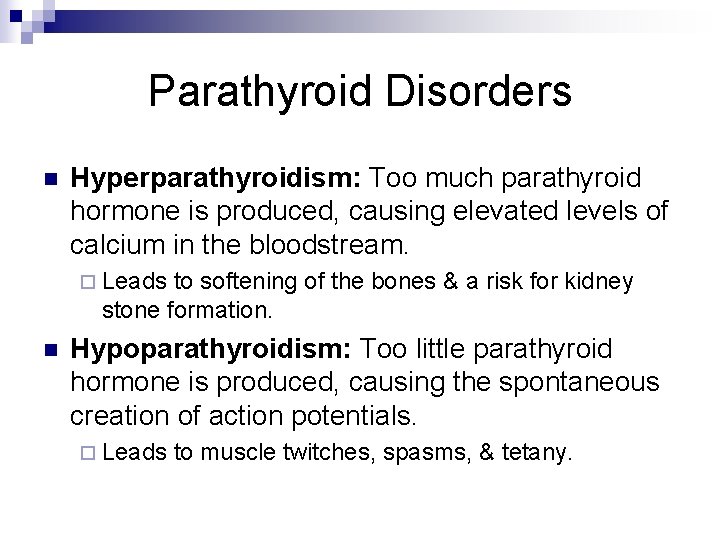 Parathyroid Disorders

Hyperparathyroidism: Too much parathyroid hormone is produced, causing elevated levels of calcium in the bloodstream.

Leads to softening of the bones & a risk for kidney stone formation.

Hypoparathyroidism: Too little parathyroid hormone is produced, causing the spontaneous creation of action potentials.

Leads to muscle twitches, spasms, & tetany.